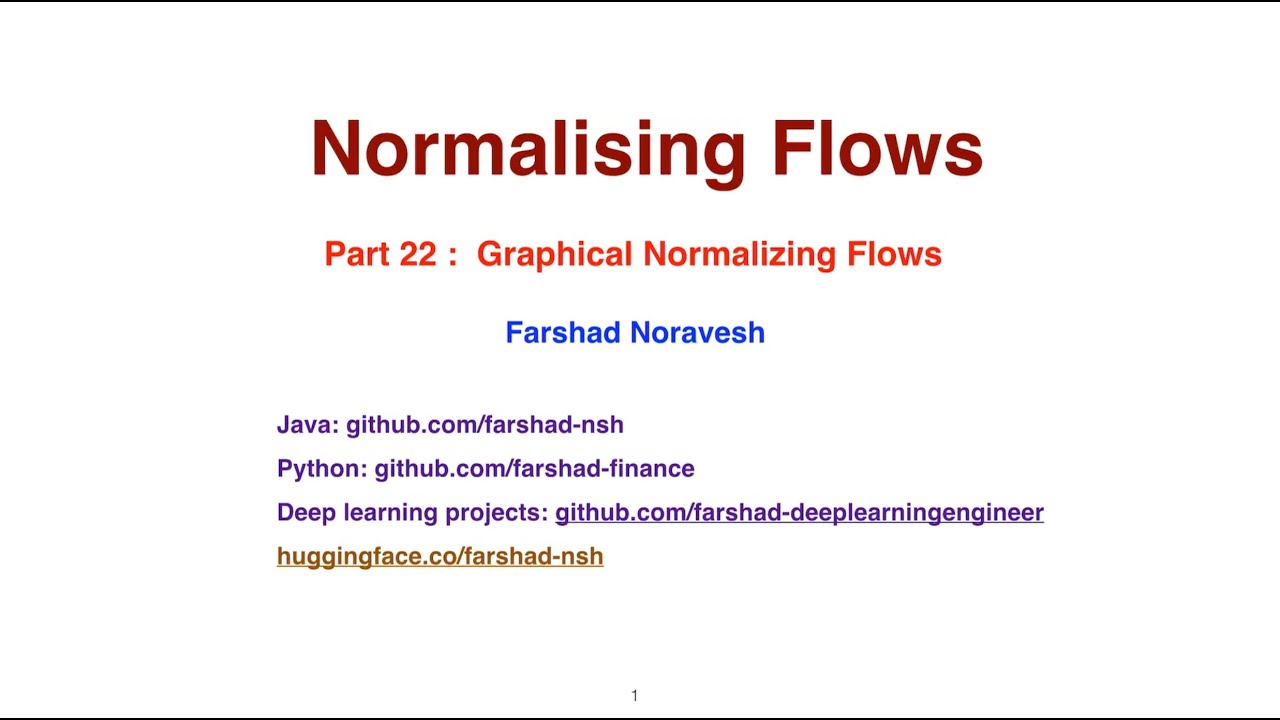 Normalising Flows

Part 22 : Graphical Normalizing Flows

Farshad Noravesh

Java: github.com/farshad-nsh

Python: github.com/farshad-finance

Deep learning projects: github.com/farshad-deeplearningengineer

huggingface.co/farshad-nsh

1